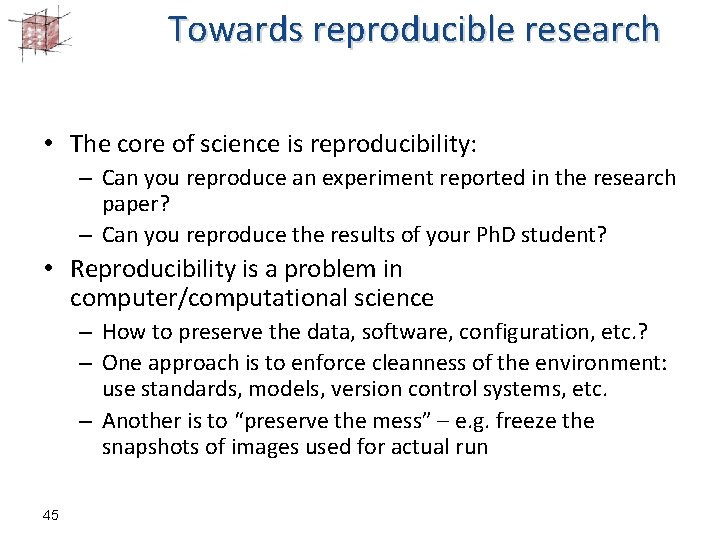 Towards reproducible research

• The core of science is reproducibility:
  – Can you reproduce an experiment reported in the research paper?
  – Can you reproduce the results of your PhD student?
• Reproducibility is a problem in computer/computational science
  – How to preserve the data, software, configuration, etc.?
  – One approach is to enforce cleanness of the environment: use standards, models, version control systems, etc.
  – Another is to "preserve the mess" – e.g. freeze the snapshots of images used for actual run

45